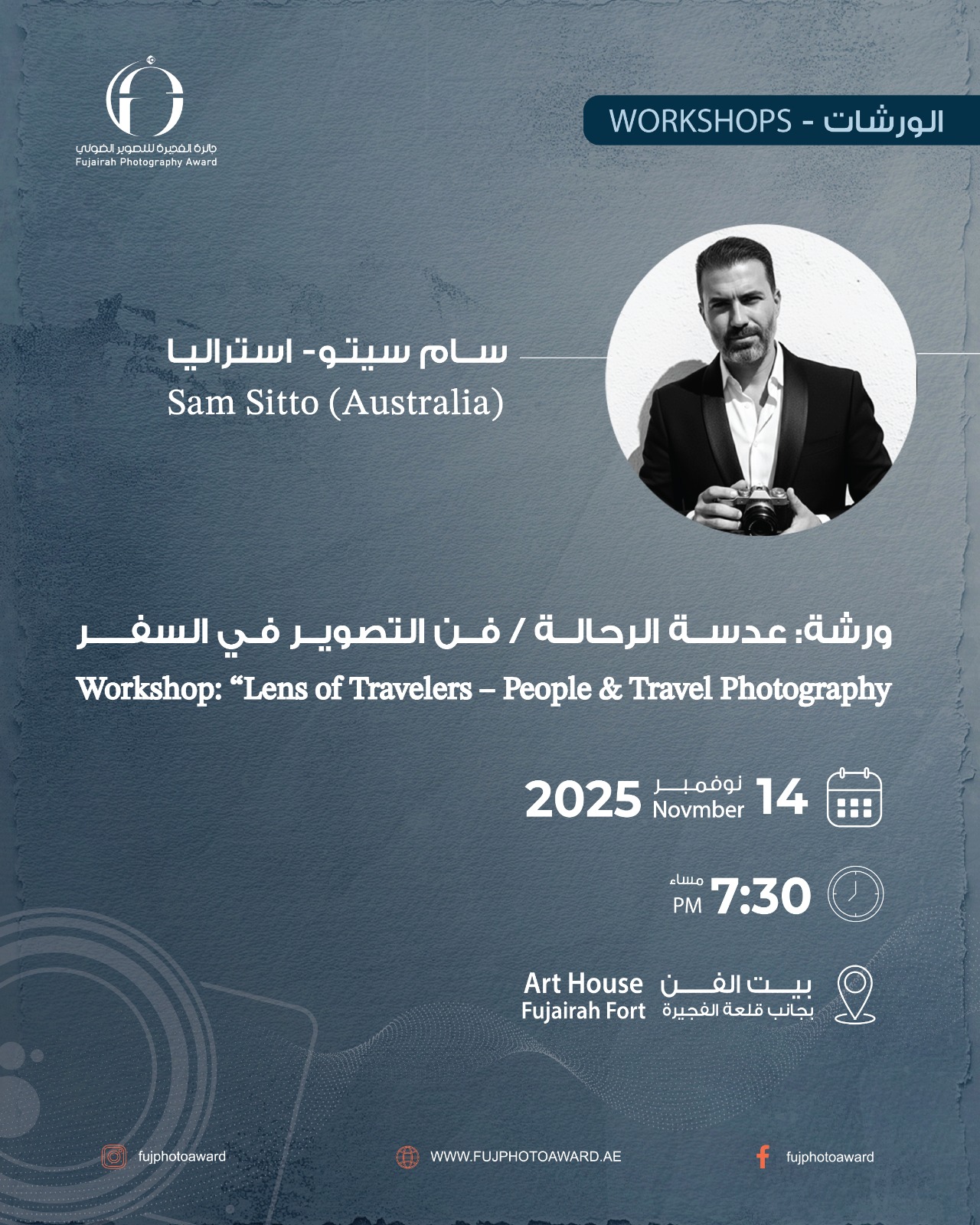 جائزة الفجيرة للتصوير الضوئي
Fujairah Photography Award

الورشات - WORKSHOPS

سام سيتو- استراليا
Sam Sitto (Australia)

ورشة: عدسة الرحالة / فن التصوير في السفر
Workshop: “Lens of Travelers – People & Travel Photography

14 نوفمبر Novmber 2025

7:30 مساء PM

بيت الفن
بجانب قلعة الفجيرة
Art House
Fujairah Fort

fujphotoaward
WWW.FUJPHOTOAWARD.AE
fujphotoaward